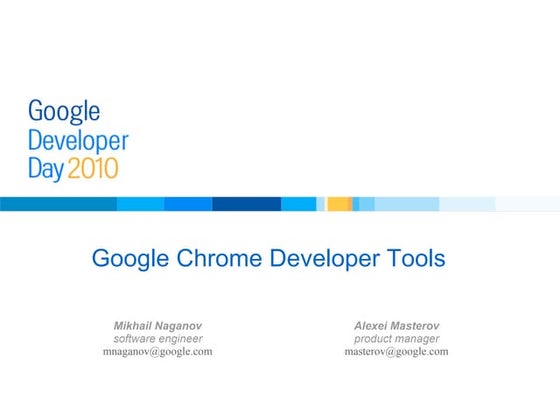 Google
Developer
Day 2010

Google Chrome Developer Tools

Mikhail Naganov
software engineer
mnaganov@google.com

Alexei Masterov
product manager
masterov@google.com